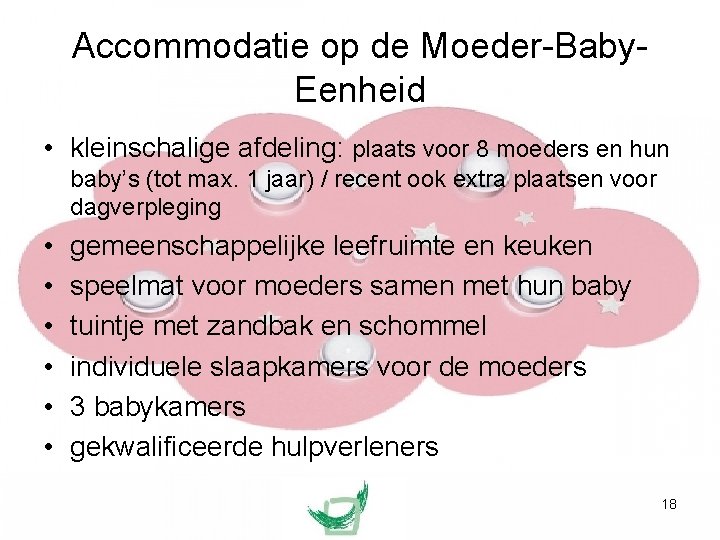 Accommodatie op de Moeder-Baby-Eenheid

• kleinschalige afdeling: plaats voor 8 moeders en hun baby's (tot max. 1 jaar) / recent ook extra plaatsen voor dagverpleging
• gemeenschappelijke leefruimte en keuken
• speelmat voor moeders samen met hun baby
• tuintje met zandbak en schommel
• individuele slaapkamers voor de moeders
• 3 babykamers
• gekwalificeerde hulpverleners

18